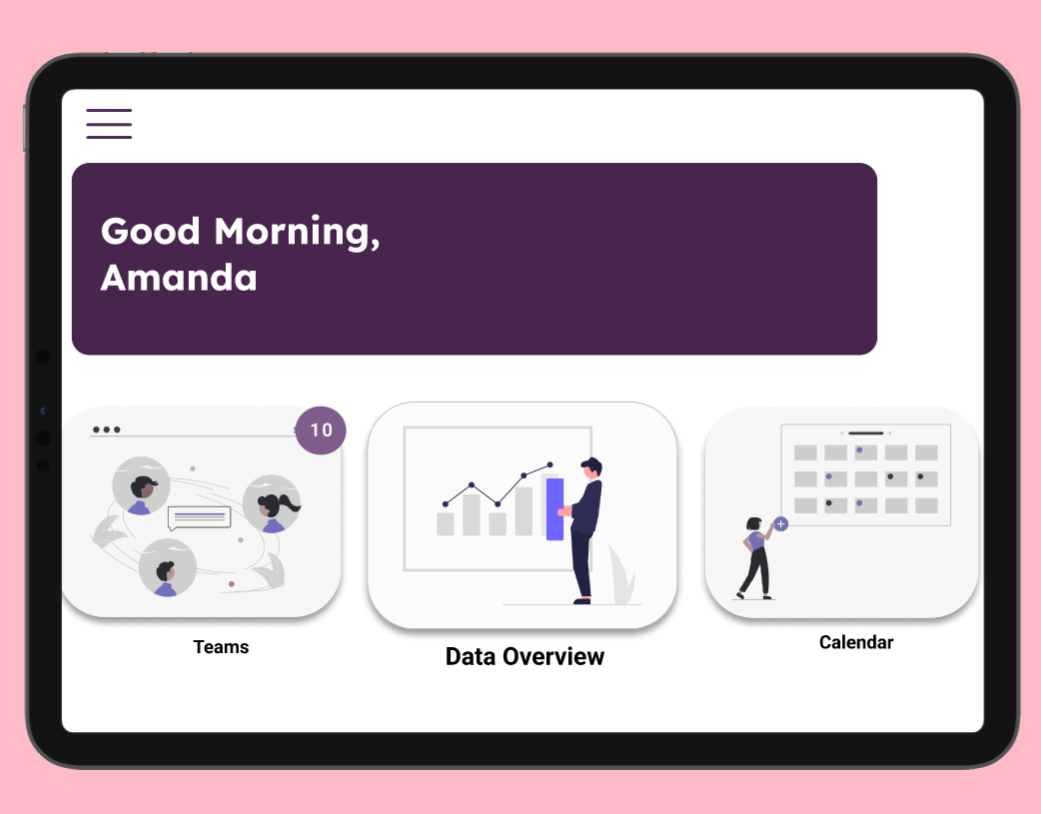 Good Morning,
Amanda

10

Teams

Data Overview

Calendar